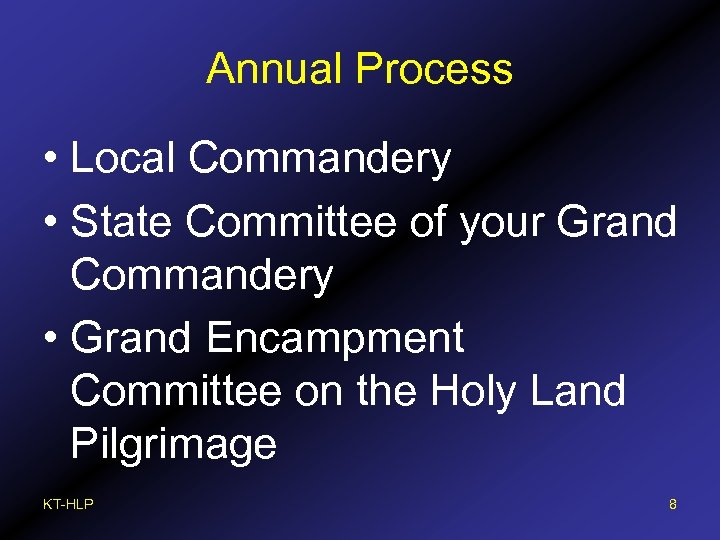 Annual Process

• Local Commandery
• State Committee of your Grand Commandery
• Grand Encampment Committee on the Holy Land Pilgrimage

KT-HLP

8